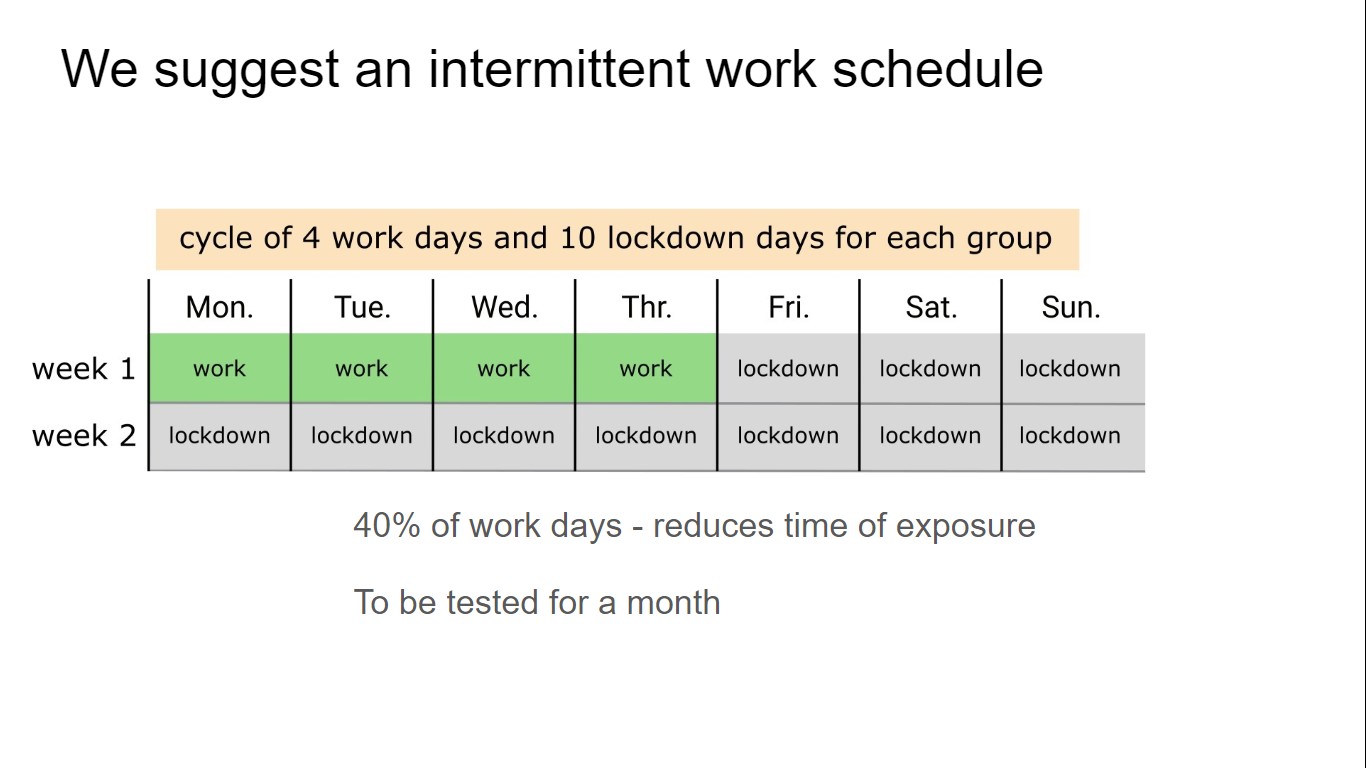 We suggest an intermittent work schedule

cycle of 4 work days and 10 lockdown days for each group

| | Mon. | Tue. | Wed. | Thr. | Fri. | Sat. | Sun. |
|---|---|---|---|---|---|---|---|
| week 1 | work | work | work | work | lockdown | lockdown | lockdown |
| week 2 | lockdown | lockdown | lockdown | lockdown | lockdown | lockdown | lockdown |

40% of work days - reduces time of exposure

To be tested for a month